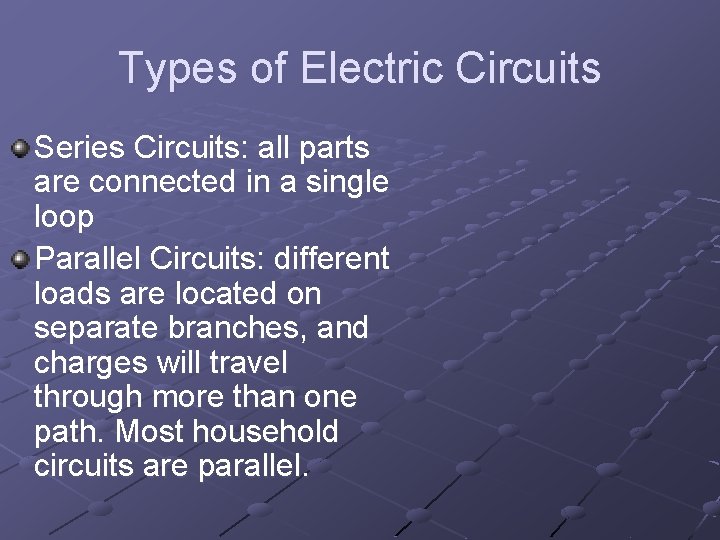 Types of Electric Circuits

Series Circuits: all parts are connected in a single loop

Parallel Circuits: different loads are located on separate branches, and charges will travel through more than one path. Most household circuits are parallel.